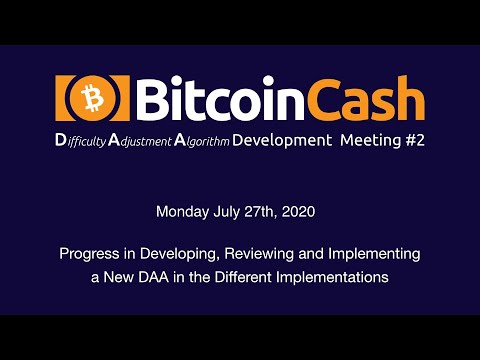 BitcoinCash

Difficulty Adjustment Algorithm Development Meeting #2

Monday July 27th, 2020

Progress in Developing, Reviewing and Implementing a New DAA in the Different Implementations